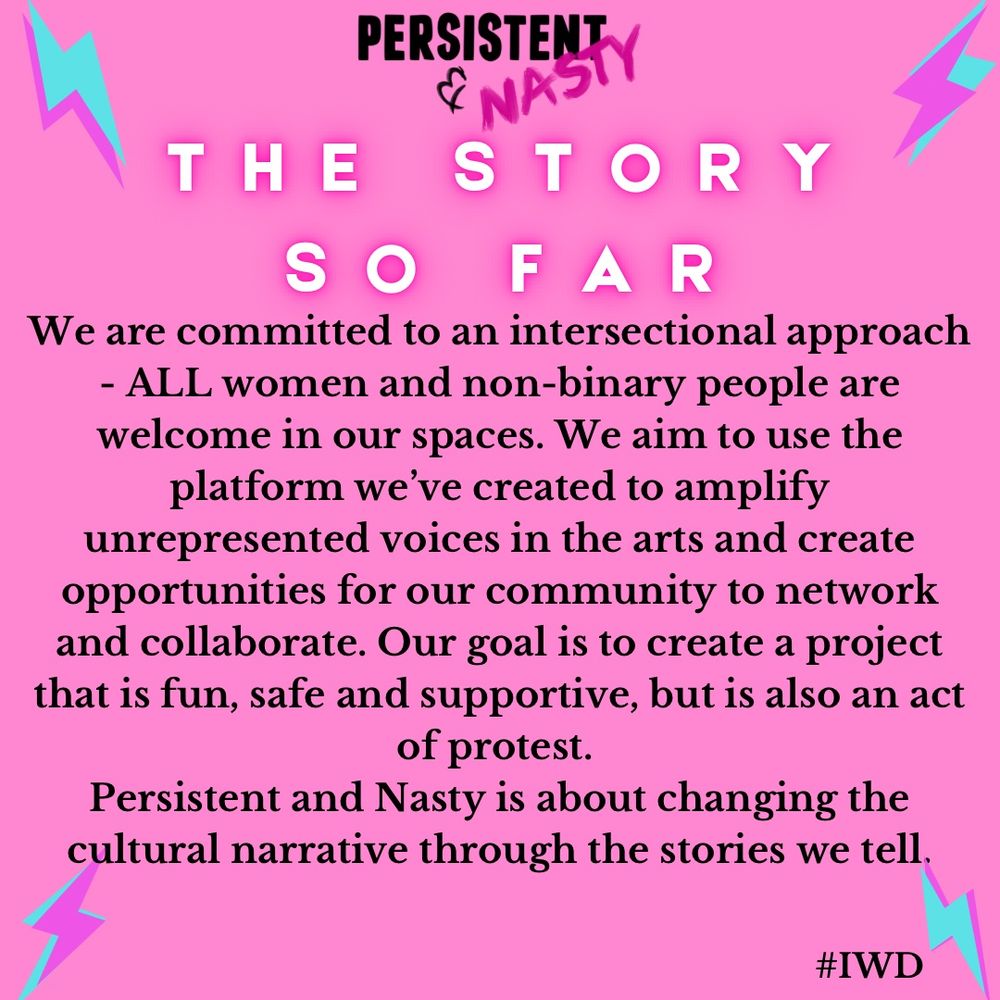 PERSISTENT
& NASTY

THE STORY SO FAR

We are committed to an intersectional approach - ALL women and non-binary people are welcome in our spaces. We aim to use the platform we've created to amplify unrepresented voices in the arts and create opportunities for our community to network and collaborate. Our goal is to create a project that is fun, safe and supportive, but is also an act of protest.
Persistent and Nasty is about changing the cultural narrative through the stories we tell.

#IWD